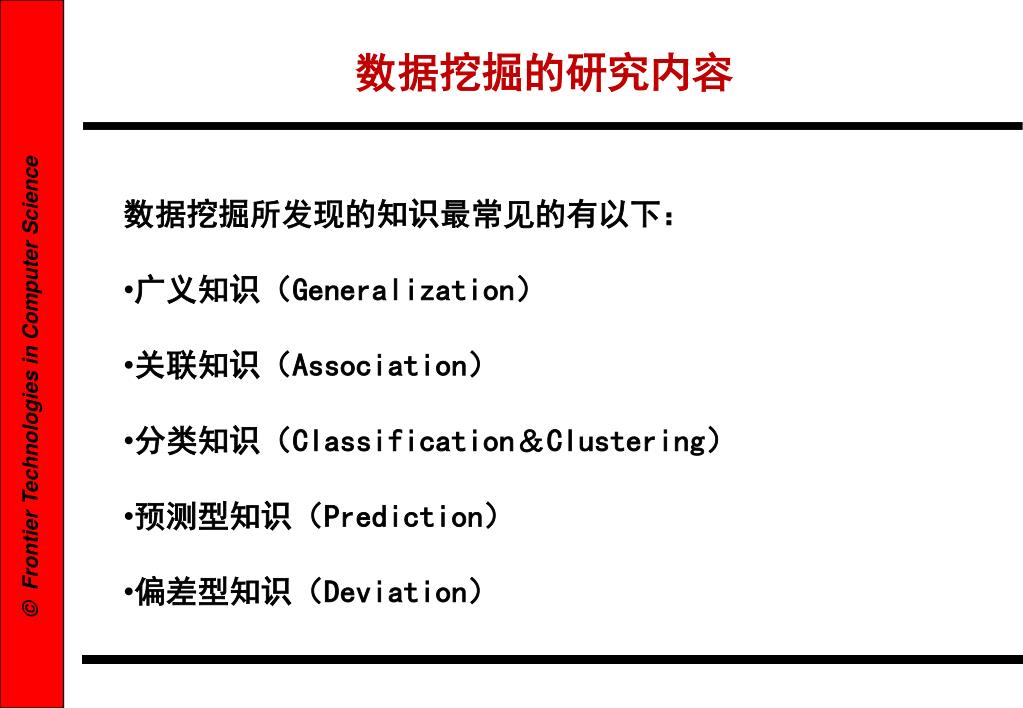 © Frontier Technologies in Computer Science

数据挖掘的研究内容

数据挖掘所发现的知识最常见的有以下：

•广义知识（Generalization）

•关联知识（Association）

•分类知识（Classification＆Clustering）

•预测型知识（Prediction）

•偏差型知识（Deviation）